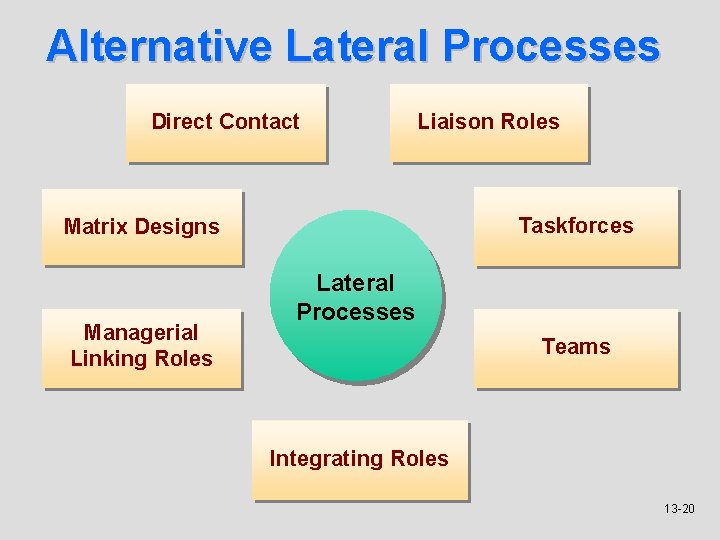 Alternative Lateral Processes

Direct Contact

Liaison Roles

Matrix Designs

Taskforces

Lateral Processes

Managerial Linking Roles

Teams

Integrating Roles

13-20